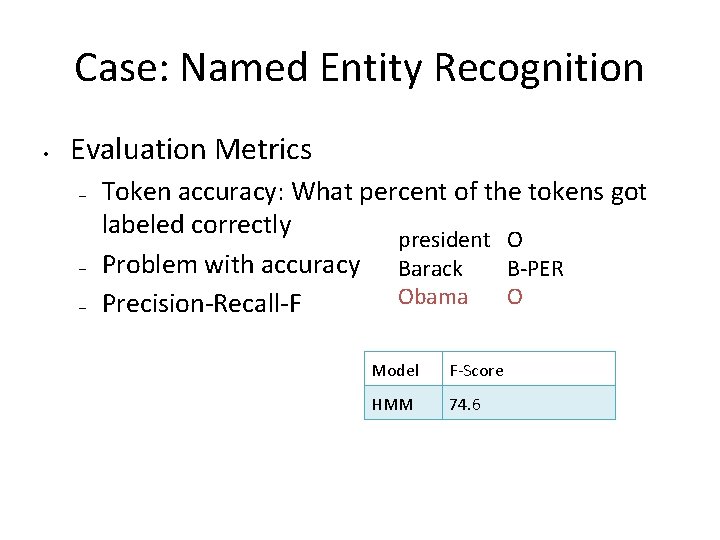 Case: Named Entity Recognition

• Evaluation Metrics
  – Token accuracy: What percent of the tokens got labeled correctly
  – Problem with accuracy
  – Precision-Recall-F

president O
Barack B-PER
Obama O

| Model | F-Score |
|---|---|
| HMM | 74.6 |